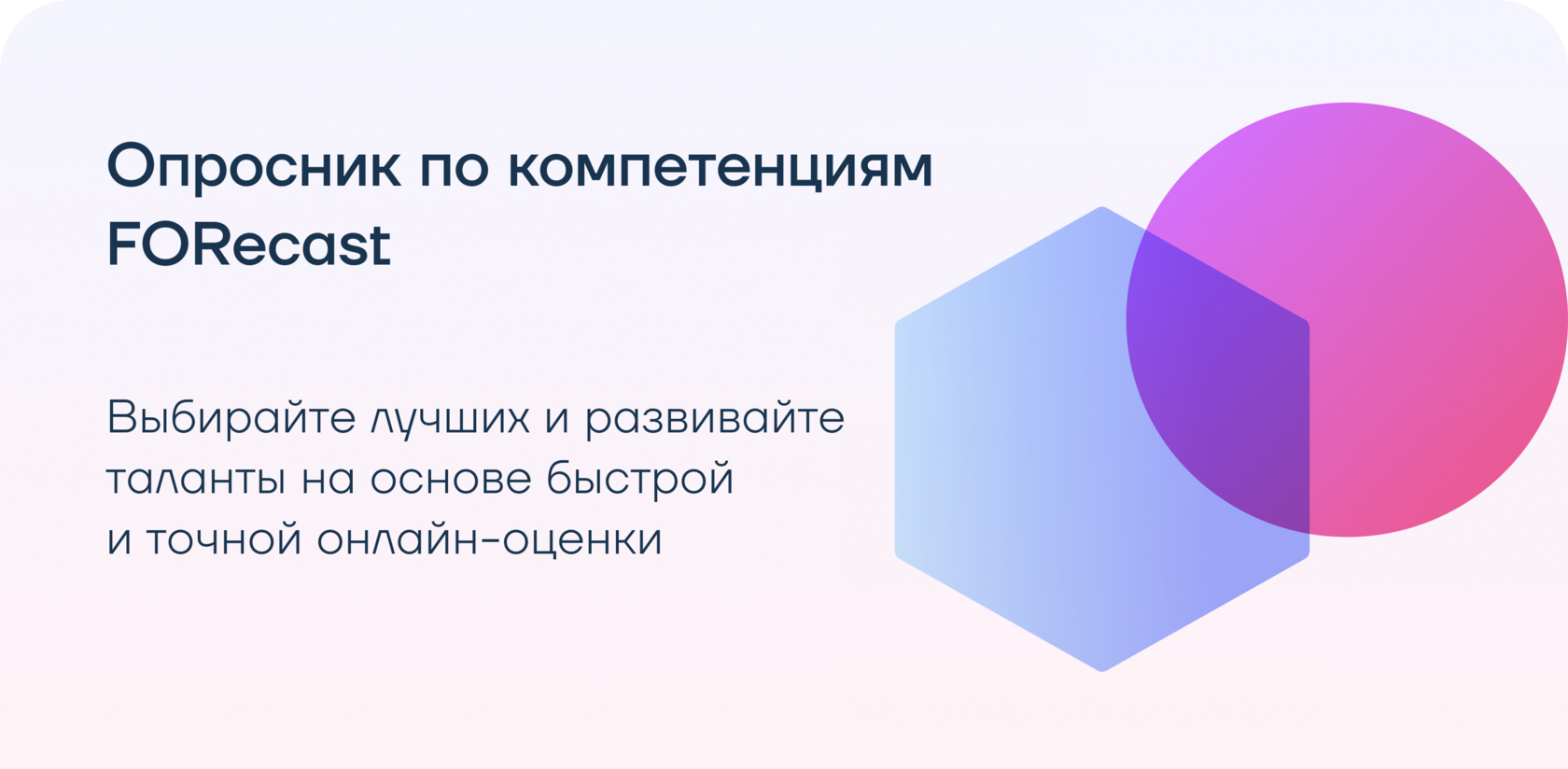 Опросник по компетенциям FORecast

Выбирайте лучших и развивайте таланты на основе быстрой и точной онлайн-оценки